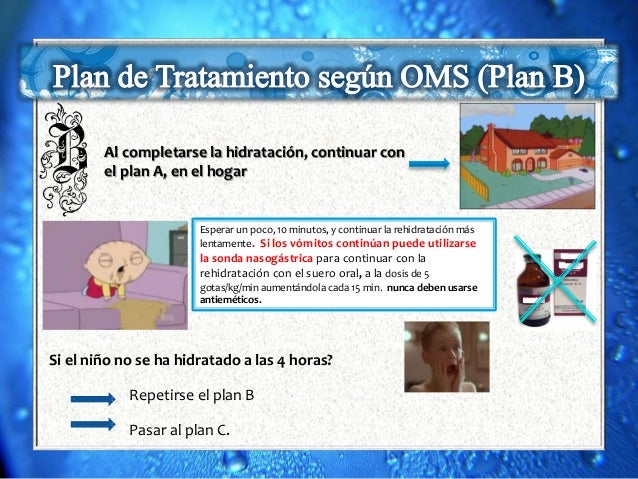 Plan de Tratamiento según OMS (Plan B)

B

Al completarse la hidratación, continuar con el plan A, en el hogar

Esperar un poco, 10 minutos, y continuar la rehidratación más lentamente. Si los vómitos continúan puede utilizarse la sonda nasogástrica para continuar con la rehidratación con el suero oral, a la dosis de 5 gotas/kg/min aumentándola cada 15 min. nunca deben usarse antieméticos.

Si el niño no se ha hidratado a las 4 horas?

Repetirse el plan B

Pasar al plan C.